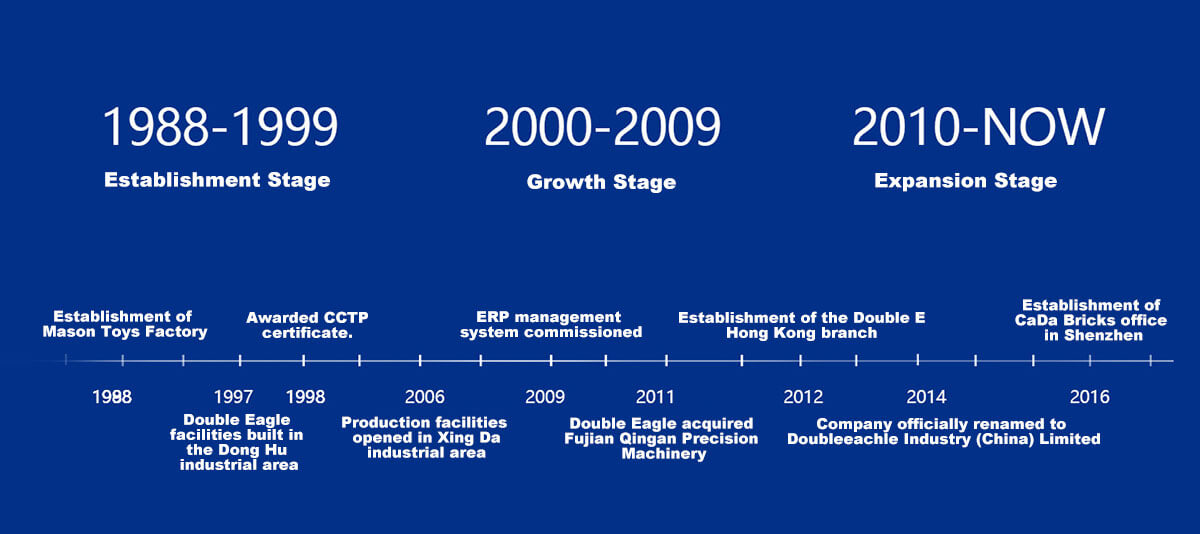 1988-1999
Establishment Stage

2000-2009
Growth Stage

2010-NOW
Expansion Stage

Establishment of Mason Toys Factory

Awarded CCTP certificate.

ERP management system commissioned

Establishment of the Double E Hong Kong branch

Establishment of CaDa Bricks office in Shenzhen

1988 1997 1998 2006 2009 2011 2012 2014 2016

Double Eagle facilities built in the Dong Hu industrial area

Production facilities opened in Xing Da industrial area

Double Eagle acquired Fujian Qingan Precision Machinery

Company officially renamed to Doubleeachle Industry (China) Limited